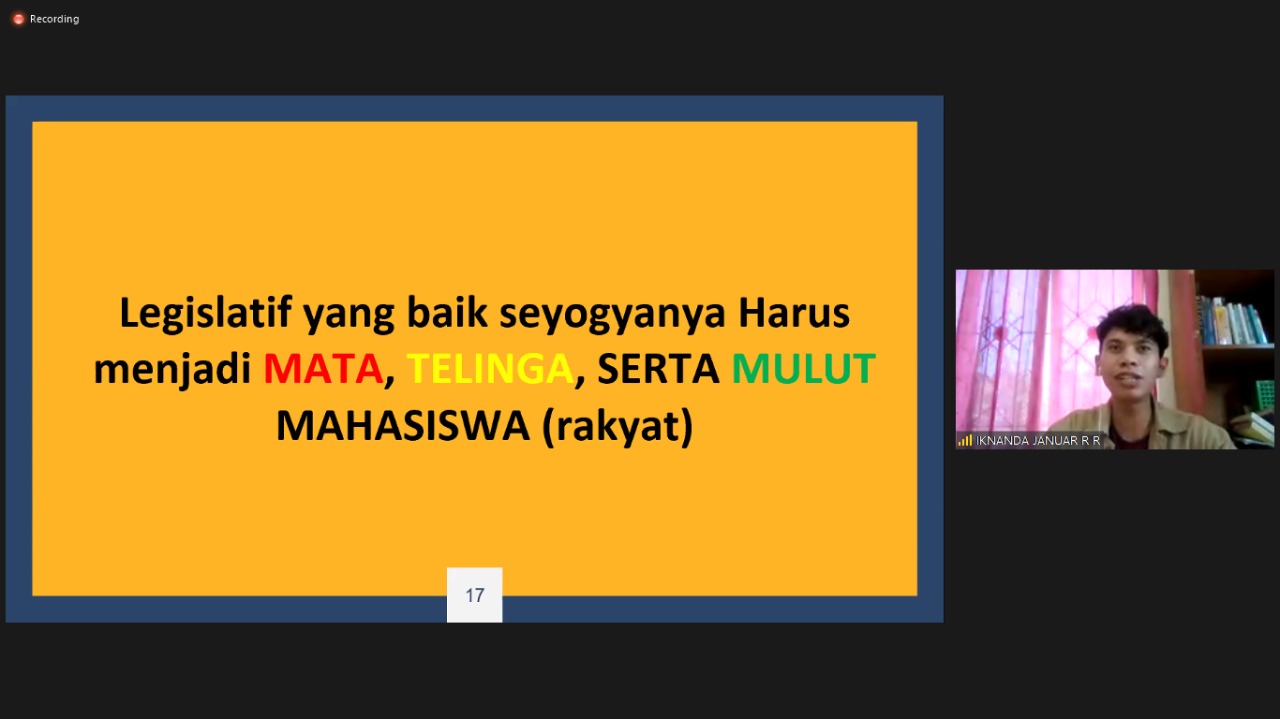 Recording

Legislatif yang baik seyogyanya Harus menjadi MATA, TELINGA, SERTA MULUT MAHASISWA (rakyat)

17

IKNANDA JANUAR R R